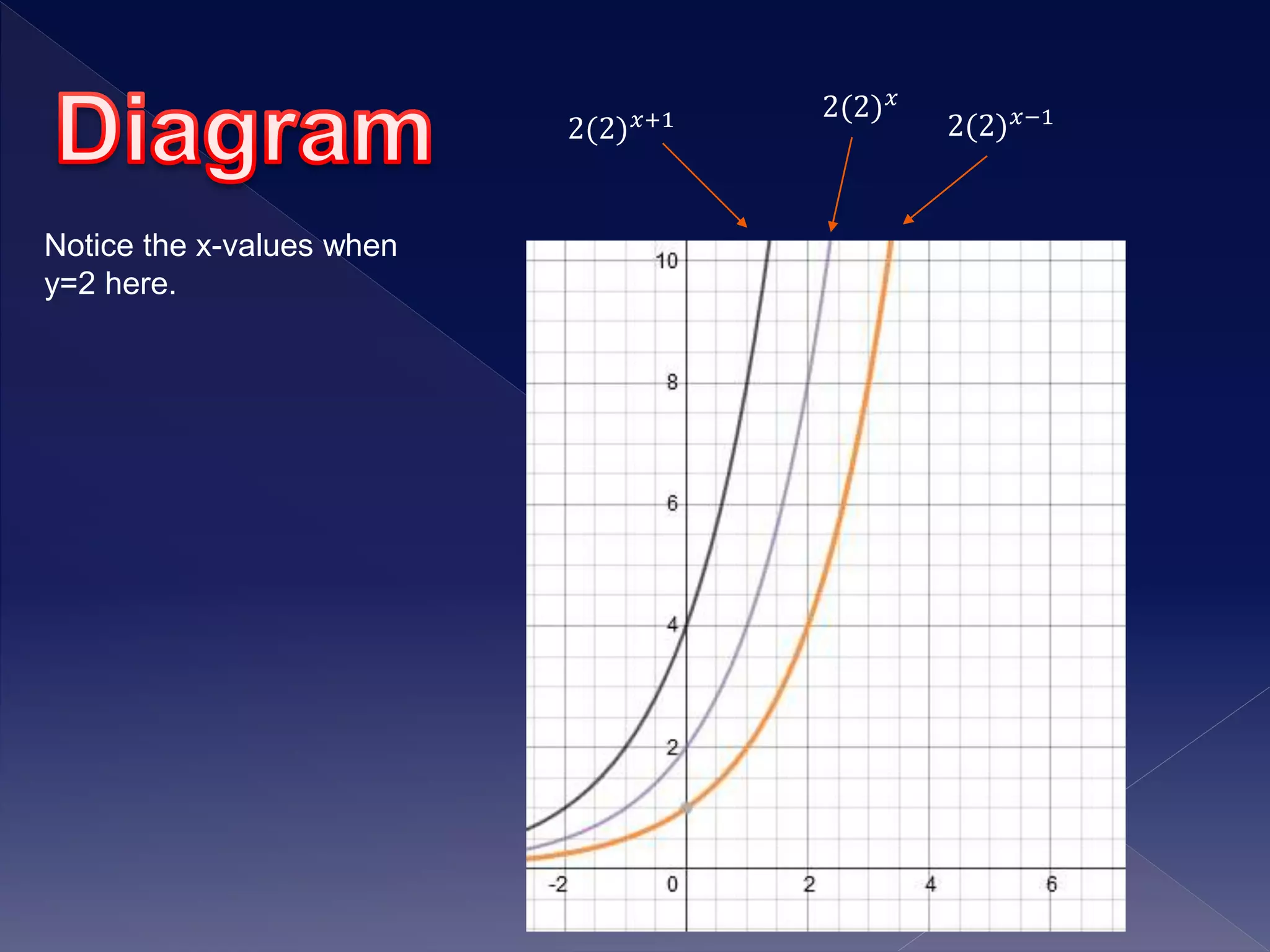 Diagram

Notice the x-values when y=2 here.

$2(2)^{x+1}$

$2(2)^{x}$

$2(2)^{x-1}$

10

8

6

4

2

-2

0

2

4

6